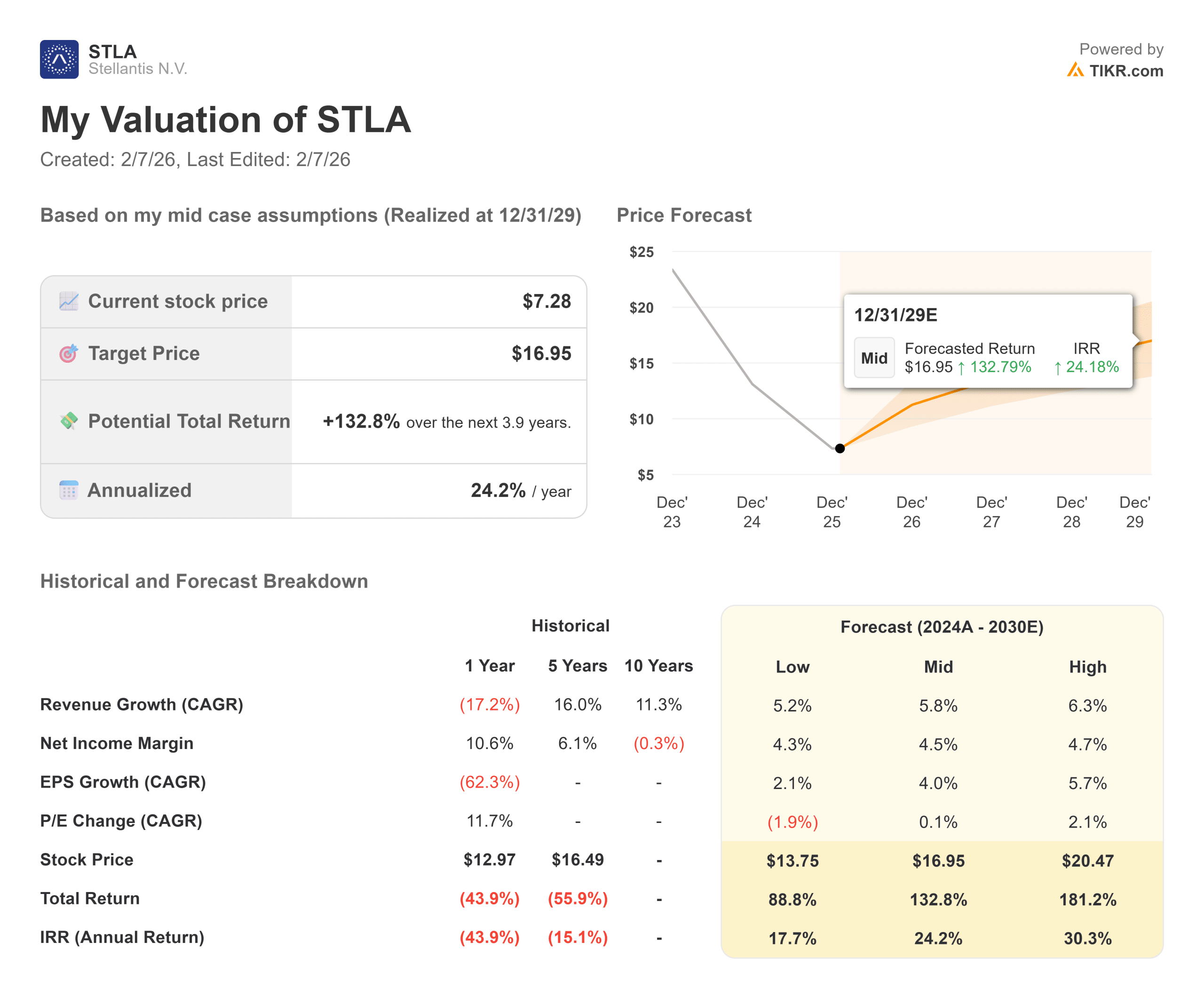 STLA
Stellantis N.V.

Powered by
TIKR.com

My Valuation of STLA

Created: 2/7/26, Last Edited: 2/7/26

Based on my mid case assumptions (Realized at 12/31/29)

| Current stock price | $7.28 |
|---|---|
| Target Price | $16.95 |
| Potential Total Return | +132.8% over the next 3.9 years. |
| Annualized | 24.2% / year |

Price Forecast

$25
$20
$15
$10
$5

12/31/29E
Mid Forecasted Return $16.95 ↑ 132.79% IRR ↑ 24.18%

Dec' 23 Dec' 24 Dec' 25 Dec' 26 Dec' 27 Dec' 28 Dec' 29

Historical and Forecast Breakdown

| | Historical | | | Forecast (2024A - 2030E) | | |
|---|---|---|---|---|---|---|
| | 1 Year | 5 Years | 10 Years | Low | Mid | High |
| Revenue Growth (CAGR) | (17.2%) | 16.0% | 11.3% | 5.2% | 5.8% | 6.3% |
| Net Income Margin | 10.6% | 6.1% | (0.3%) | 4.3% | 4.5% | 4.7% |
| EPS Growth (CAGR) | (62.3%) | - | - | 2.1% | 4.0% | 5.7% |
| P/E Change (CAGR) | 11.7% | - | - | (1.9%) | 0.1% | 2.1% |
| Stock Price | $12.97 | $16.49 | - | $13.75 | $16.95 | $20.47 |
| Total Return | (43.9%) | (55.9%) | - | 88.8% | 132.8% | 181.2% |
| IRR (Annual Return) | (43.9%) | (15.1%) | - | 17.7% | 24.2% | 30.3% |